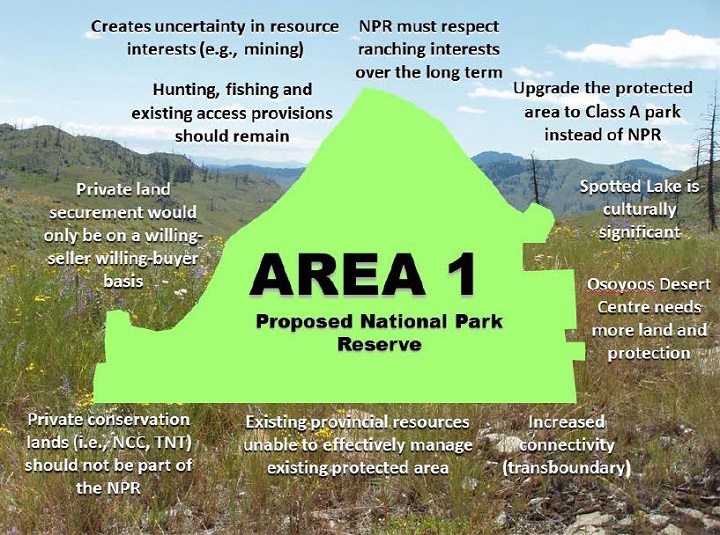 Creates uncertainty in resource interests (e.g., mining)

NPR must respect ranching interests over the long term

Hunting, fishing and existing access provisions should remain

Upgrade the protected area to Class A park instead of NPR

Private land securement would only be on a willing-seller willing-buyer basis

Spotted Lake is culturally significant

AREA 1

Proposed National Park Reserve

Osoyoos Desert Centre needs more land and protection

Private conservation lands (i.e., NCC, TNT) should not be part of the NPR

Existing provincial resources unable to effectively manage existing protected area

Increased connectivity (transboundary)